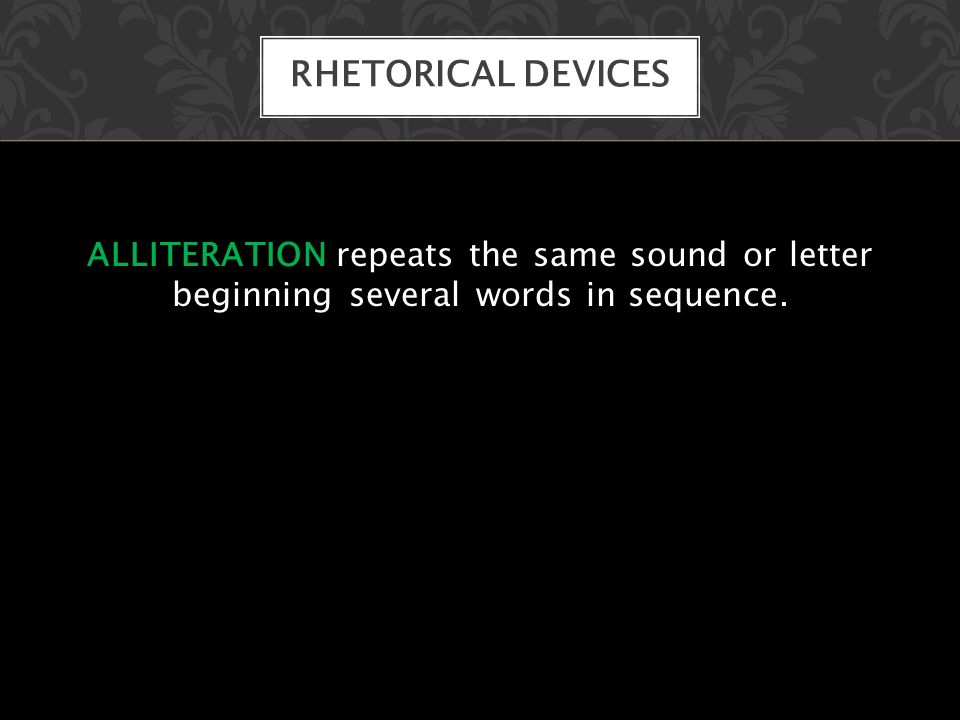 RHETORICAL DEVICES

ALLITERATION repeats the same sound or letter beginning several words in sequence.